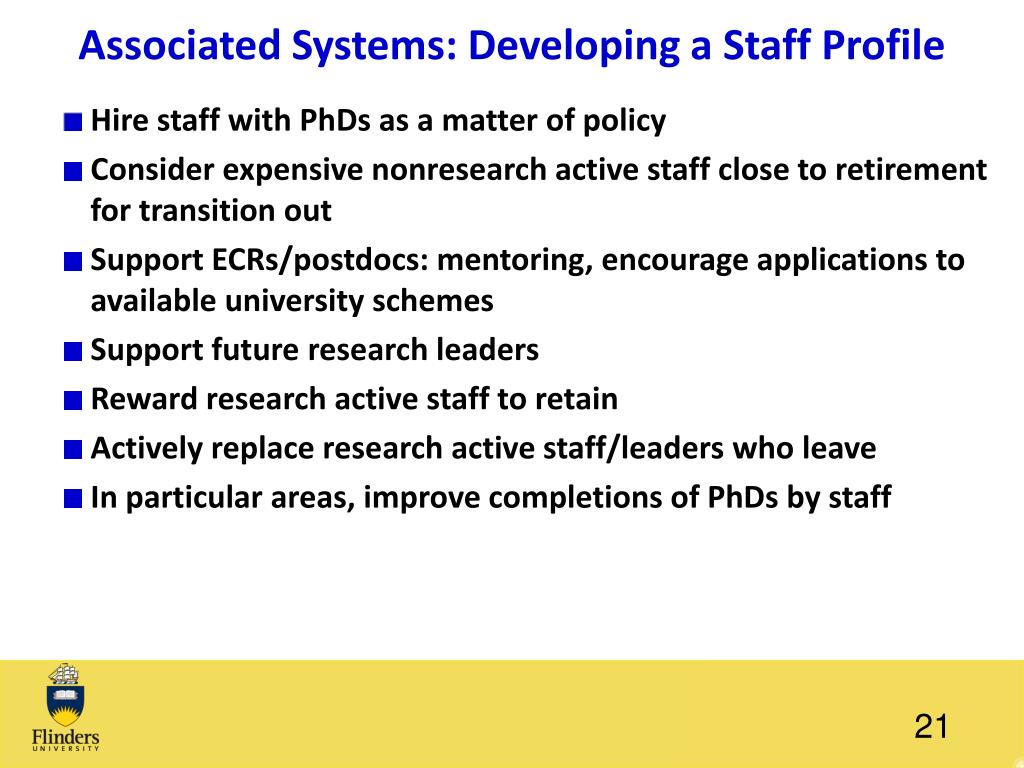 Associated Systems: Developing a Staff Profile

Hire staff with PhDs as a matter of policy

Consider expensive nonresearch active staff close to retirement for transition out

Support ECRs/postdocs: mentoring, encourage applications to available university schemes

Support future research leaders

Reward research active staff to retain

Actively replace research active staff/leaders who leave

In particular areas, improve completions of PhDs by staff

Flinders
UNIVERSITY

21